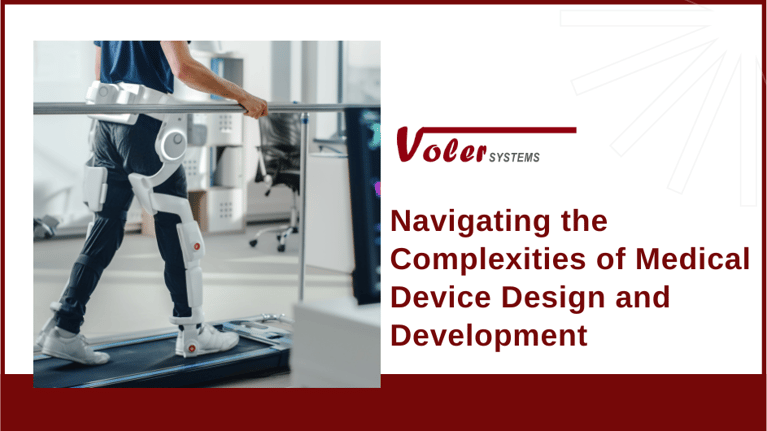 Voler SYSTEMS

Navigating the Complexities of Medical Device Design and Development